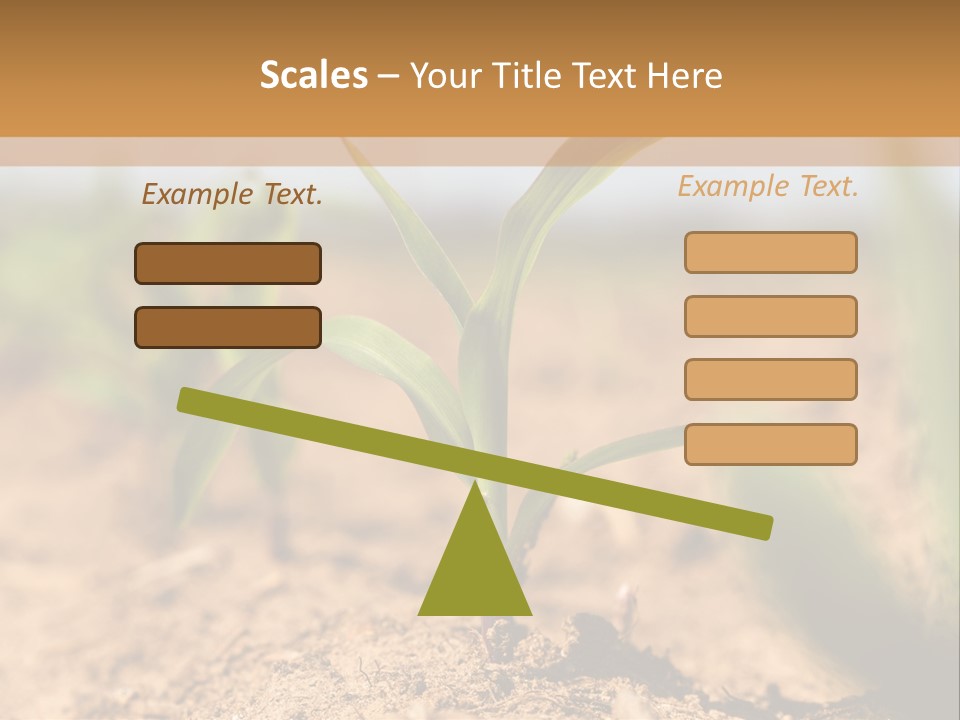 Scales – Your Title Text Here

Example Text.

Example Text.